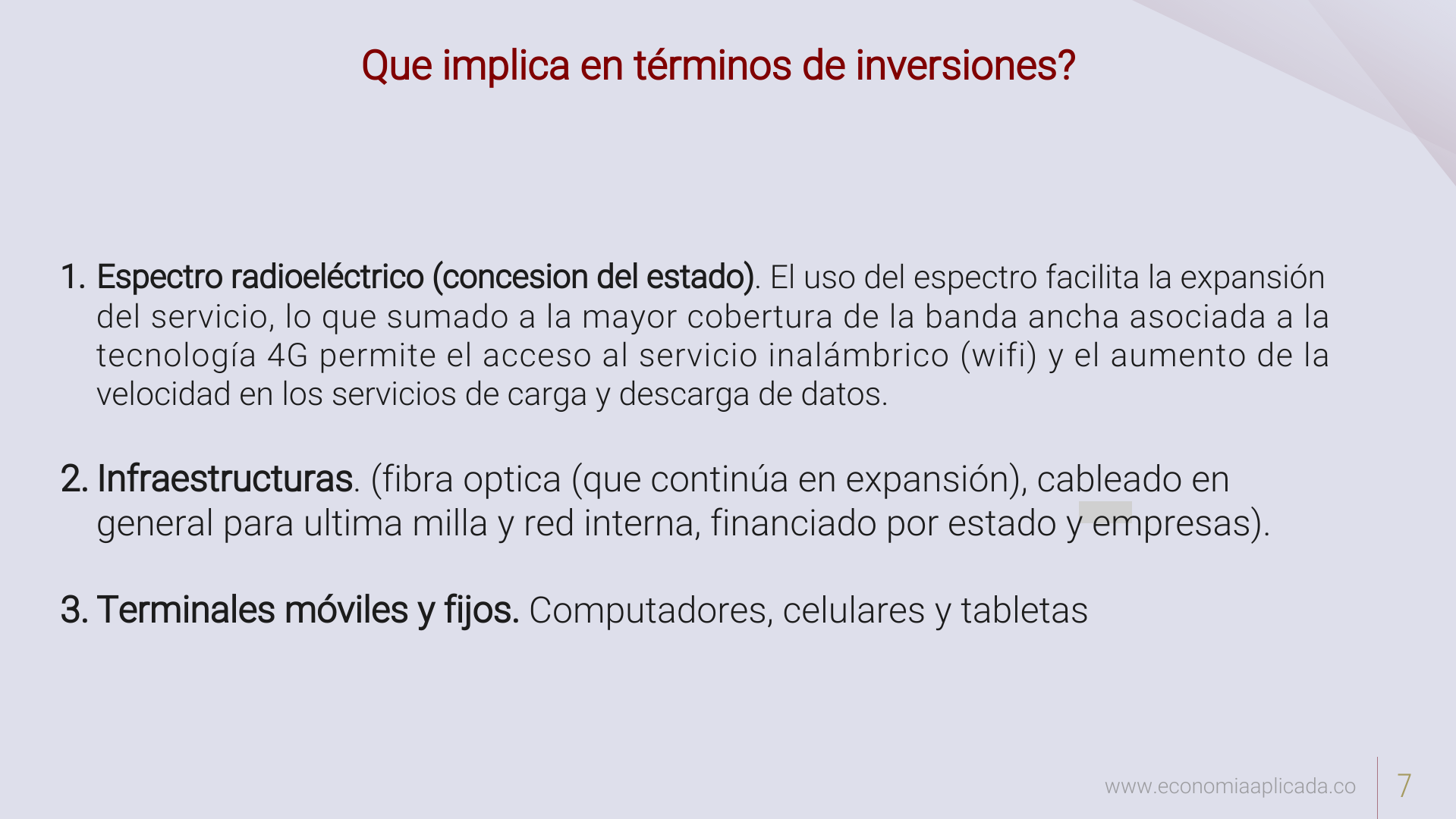 Que implica en términos de inversiones?

1. Espectro radioeléctrico (concesion del estado). El uso del espectro facilita la expansión del servicio, lo que sumado a la mayor cobertura de la banda ancha asociada a la tecnología 4G permite el acceso al servicio inalámbrico (wifi) y el aumento de la velocidad en los servicios de carga y descarga de datos.

2. Infraestructuras. (fibra optica (que continúa en expansión), cableado en general para ultima milla y red interna, financiado por estado y empresas).

3. Terminales móviles y fijos. Computadores, celulares y tabletas

www.economiaaplicada.co

7